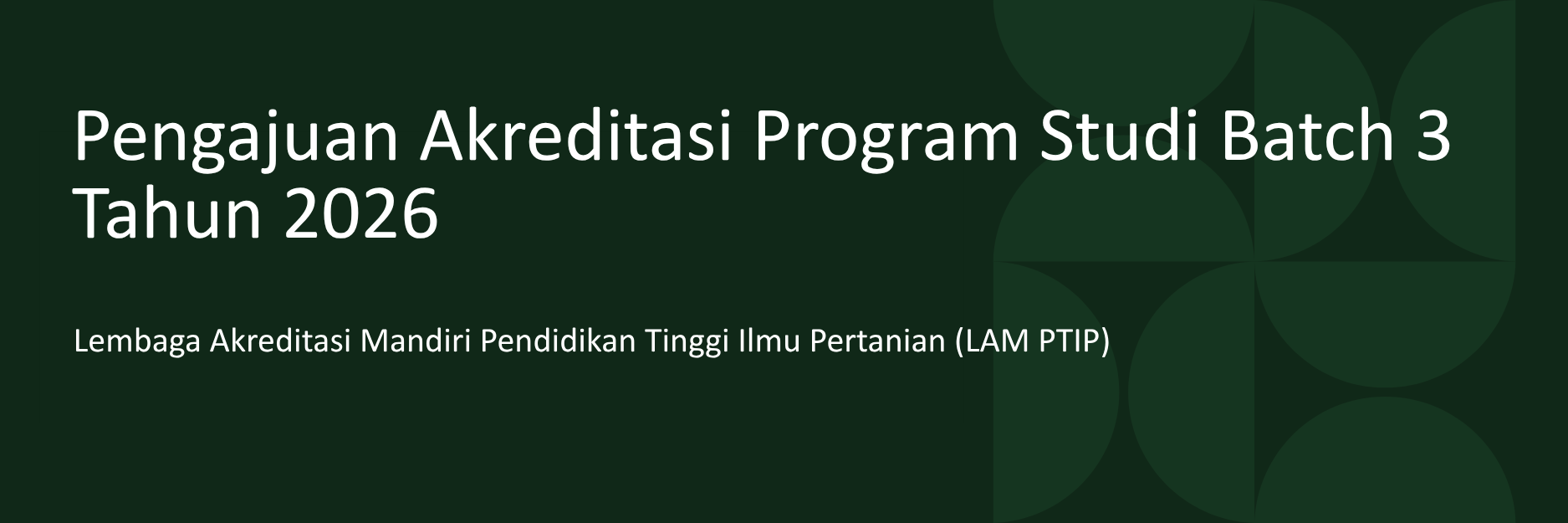 Pengajuan Akreditasi Program Studi Batch 3 Tahun 2026

Lembaga Akreditasi Mandiri Pendidikan Tinggi Ilmu Pertanian (LAM PTIP)